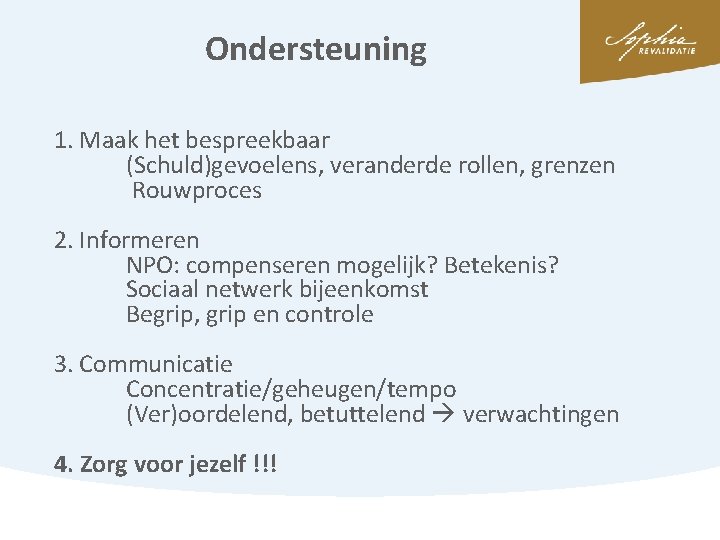 Ondersteuning

Sophia REVALIDATIE

1. Maak het bespreekbaar
(Schuld)gevoelens, veranderde rollen, grenzen
Rouwproces

2. Informeren
NPO: compenseren mogelijk? Betekenis?
Sociaal netwerk bijeenkomst
Begrip, grip en controle

3. Communicatie
Concentratie/geheugen/tempo
(Ver)oordelend, betuttelend → verwachtingen

4. Zorg voor jezelf !!!